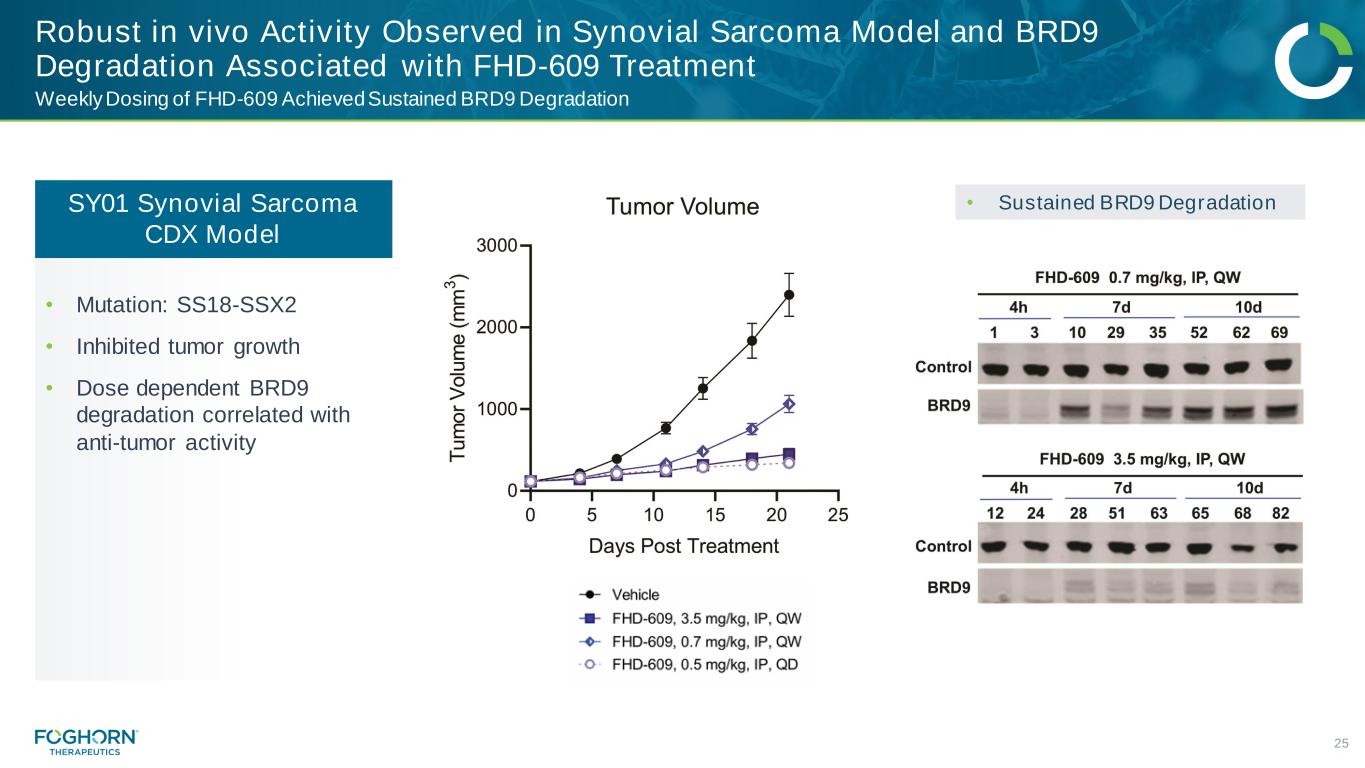 Robust in vivo Activity Observed in Synovial Sarcoma Model and BRD9 Degradation Associated with FHD-609 Treatment
Weekly Dosing of FHD-609 Achieved Sustained BRD9 Degradation

SY01 Synovial Sarcoma CDX Model

• Mutation: SS18-SSX2
• Inhibited tumor growth
• Dose dependent BRD9 degradation correlated with anti-tumor activity

Tumor Volume

Tumor Volume ($mm^3$)
3000
2000
1000
0
0 5 10 15 20 25
Days Post Treatment

Vehicle
FHD-609, 3.5 mg/kg, IP, QW
FHD-609, 0.7 mg/kg, IP, QW
FHD-609, 0.5 mg/kg, IP, QD

• Sustained BRD9 Degradation

FHD-609 0.7 mg/kg, IP, QW
4h 7d 10d
1 3 10 29 35 52 62 69
Control
BRD9

FHD-609 3.5 mg/kg, IP, QW
4h 7d 10d
12 24 28 51 63 65 68 82
Control
BRD9

FOGHORN THERAPEUTICS

25